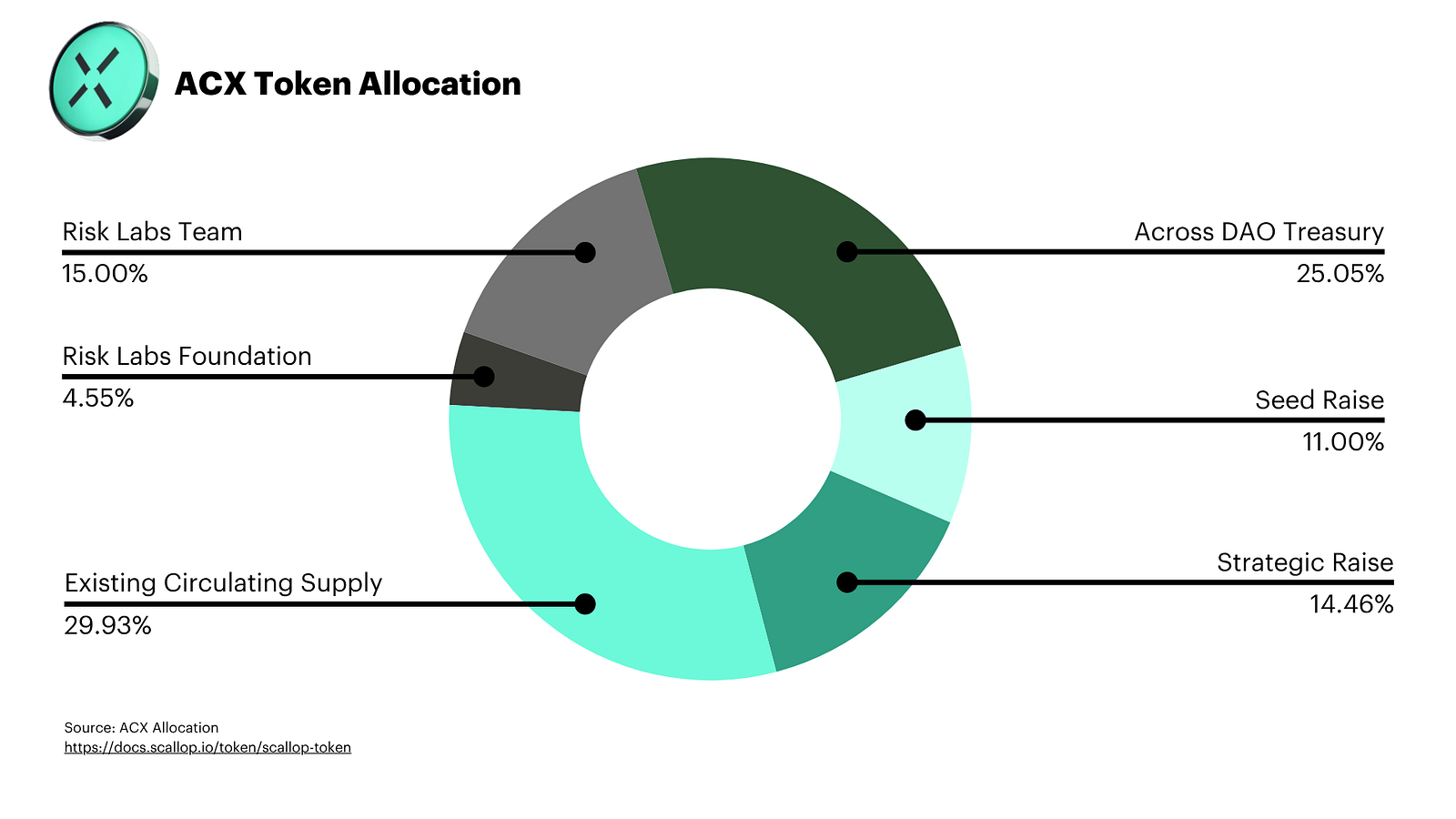 ACX Token Allocation

Risk Labs Team
15.00%

Risk Labs Foundation
4.55%

Existing Circulating Supply
29.93%

Across DAO Treasury
25.05%

Seed Raise
11.00%

Strategic Raise
14.46%

Source: ACX Allocation
https://docs.scallop.io/token/scallop-token